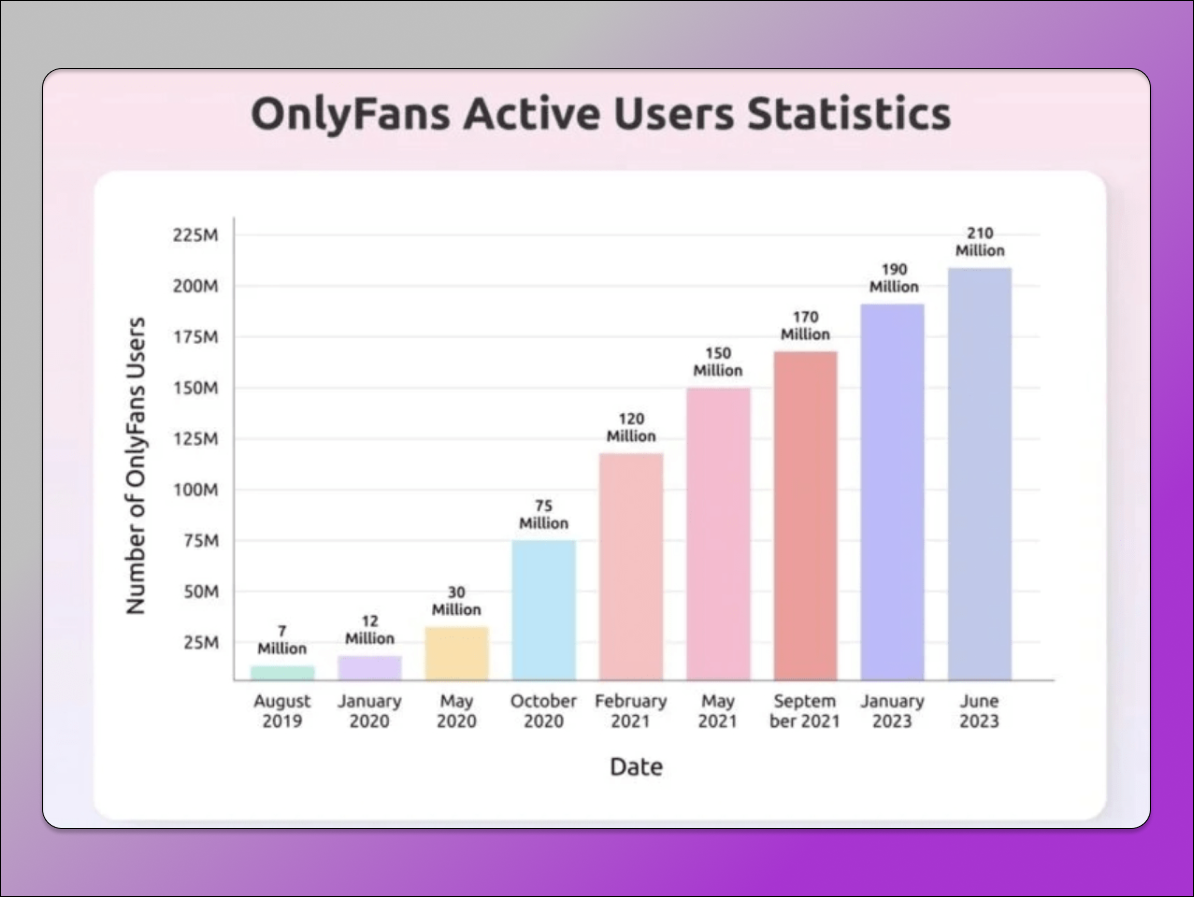 OnlyFans Active Users Statistics

Number of OnlyFans Users

225M
200M
175M
150M
125M
100M
75M
50M
25M

7 Million
12 Million
30 Million
75 Million
120 Million
150 Million
170 Million
190 Million
210 Million

August 2019
January 2020
May 2020
October 2020
February 2021
May 2021
Septem ber 2021
January 2023
June 2023

Date